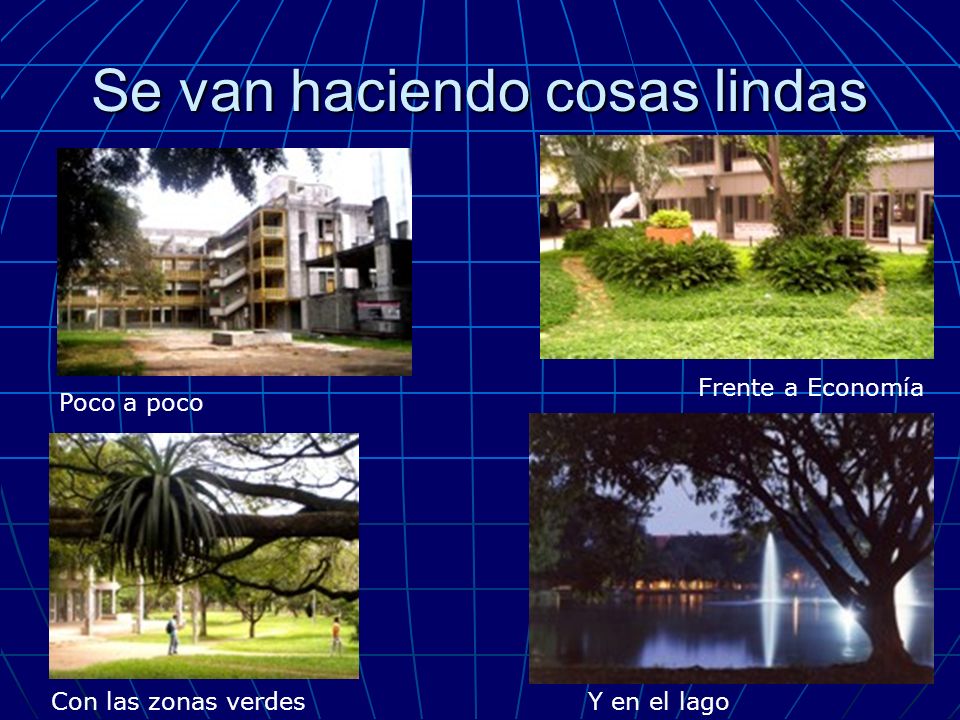 Se van haciendo cosas lindas

Poco a poco

Frente a Economía

Con las zonas verdes

Y en el lago